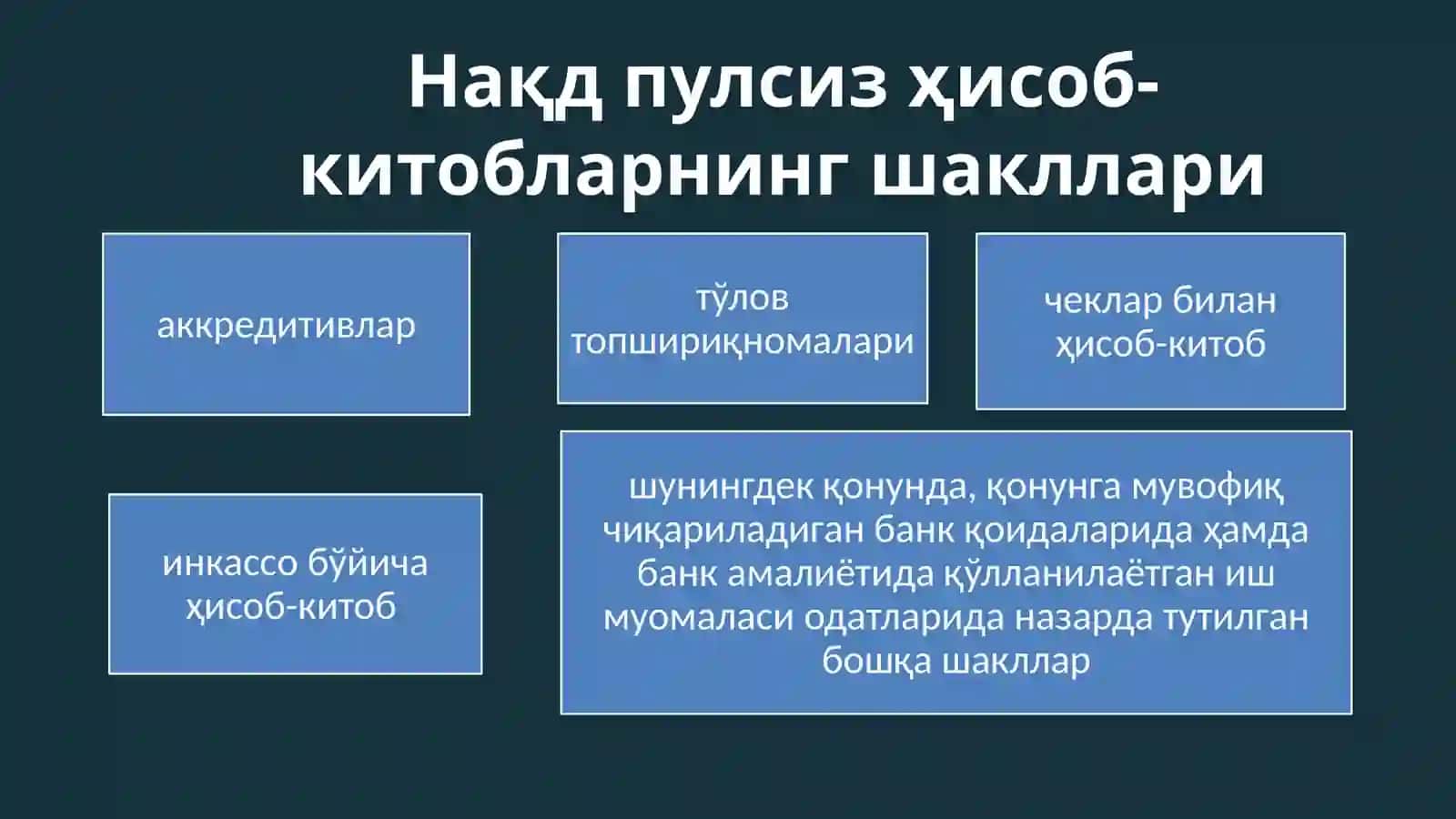 Нақд пулсиз ҳисоб-китобларнинг шакллари

аккредитивлар

тўлов топшириқномалари

чеклар билан ҳисоб-китоб

инкассо бўйича ҳисоб-китоб

шунингдек қонунда, қонунга мувофиқ чиқариладиган банк қоидаларида ҳамда банк амалиётида қўлланилаётган иш муомаласи одатларида назарда тутилган бошқа шакллар